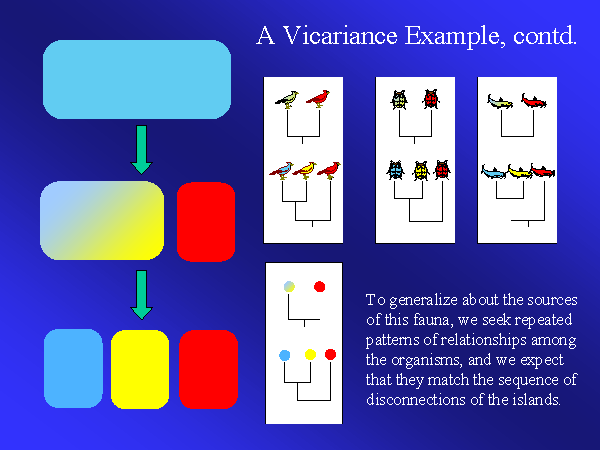 A Vicariance Example, contd.

To generalize about the sources of this fauna, we seek repeated patterns of relationships among the organisms, and we expect that they match the sequence of disconnections of the islands.